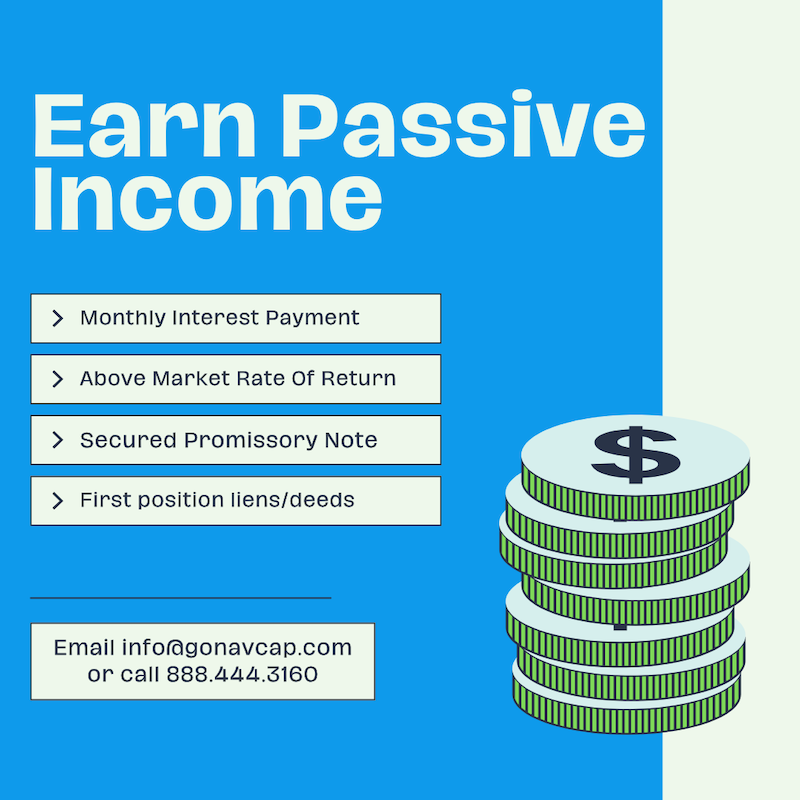 Earn Passive Income

> Monthly Interest Payment

> Above Market Rate Of Return

> Secured Promissory Note

> First position liens/deeds

Email info@gonavcap.com or call 888.444.3160

$